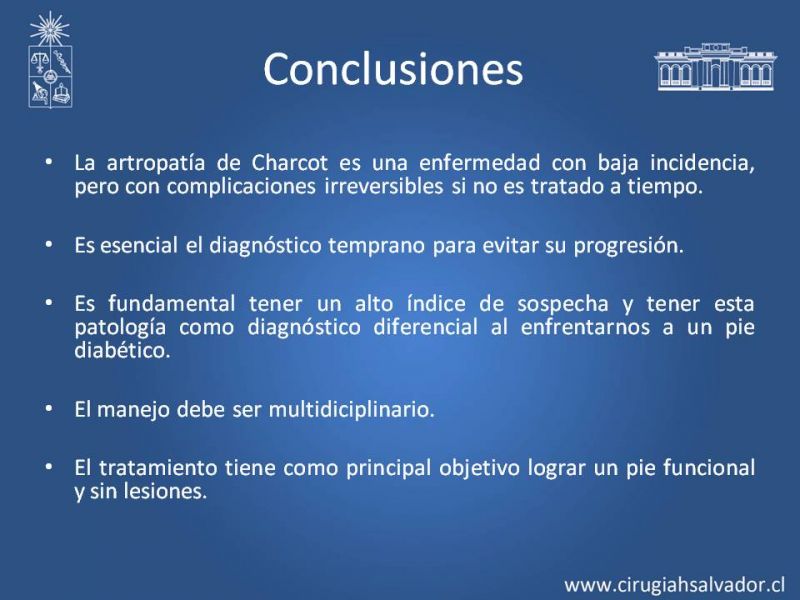 Conclusiones

• La artropatía de Charcot es una enfermedad con baja incidencia, pero con complicaciones irreversibles si no es tratado a tiempo.

• Es esencial el diagnóstico temprano para evitar su progresión.

• Es fundamental tener un alto índice de sospecha y tener esta patología como diagnóstico diferencial al enfrentarnos a un pie diabético.

• El manejo debe ser multidiciplinario.

• El tratamiento tiene como principal objetivo lograr un pie funcional y sin lesiones.

www.cirugiahsalvador.cl